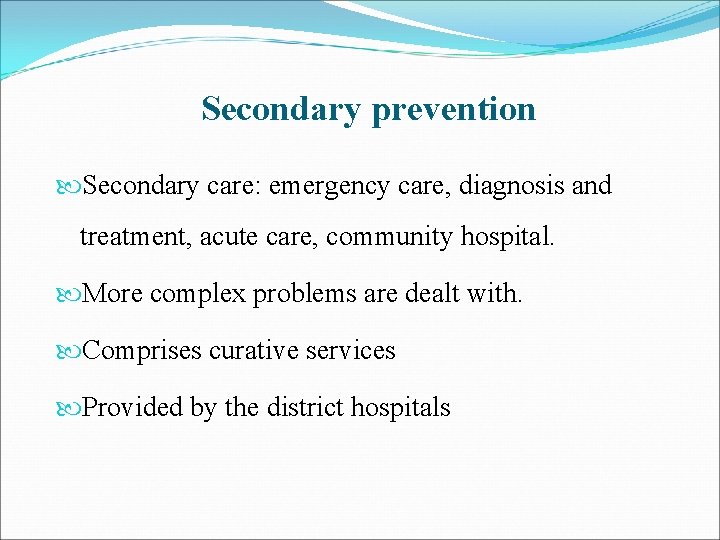 Secondary prevention

Secondary care: emergency care, diagnosis and treatment, acute care, community hospital.

More complex problems are dealt with.

Comprises curative services

Provided by the district hospitals